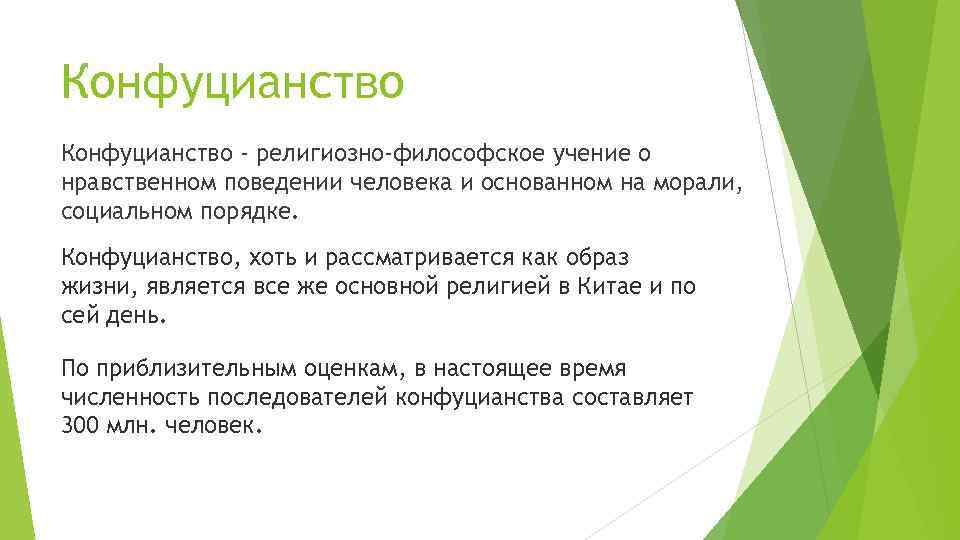 Конфуцианство

Конфуцианство - религиозно-философское учение о нравственном поведении человека и основанном на морали, социальном порядке.

Конфуцианство, хоть и рассматривается как образ жизни, является все же основной религией в Китае и по сей день.

По приблизительным оценкам, в настоящее время численность последователей конфуцианства составляет 300 млн. человек.